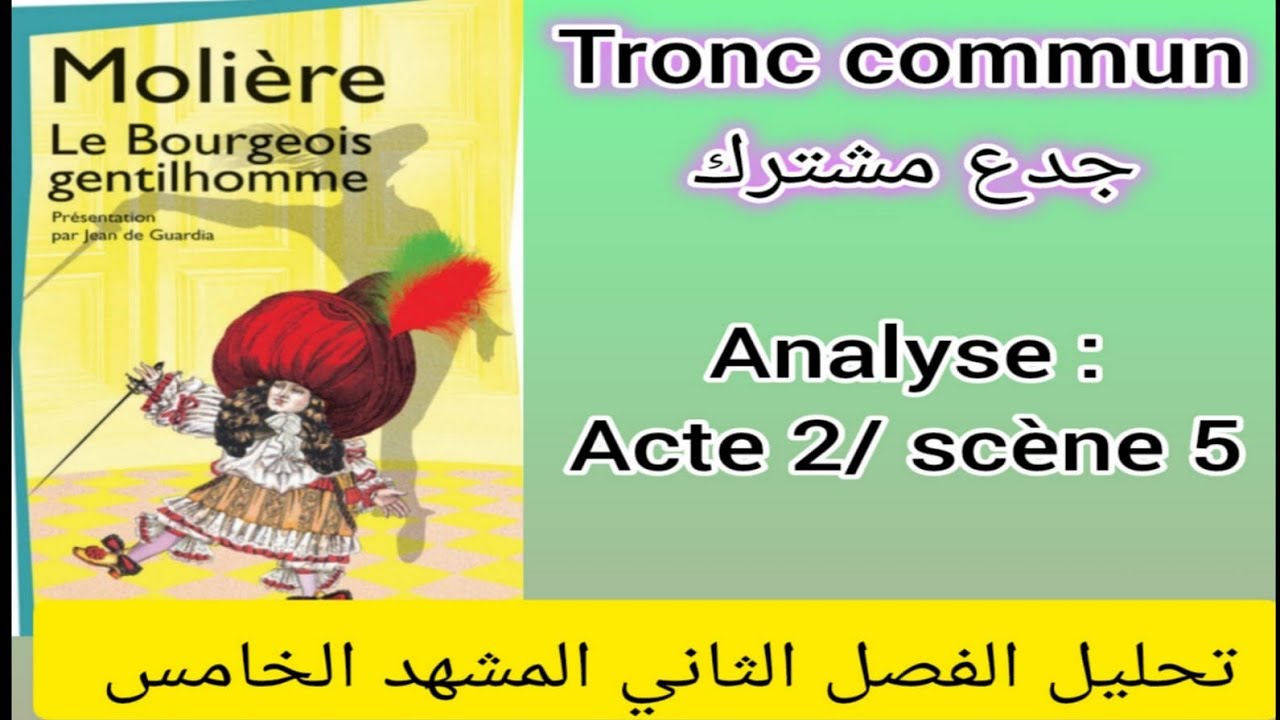 Molière
Le Bourgeois gentilhomme
Présentation par Jean de Guardia

Tronc commun
جدع مشترك

Analyse :
Acte 2/ scène 5

تحليل الفصل الثاني المشهد الخامس